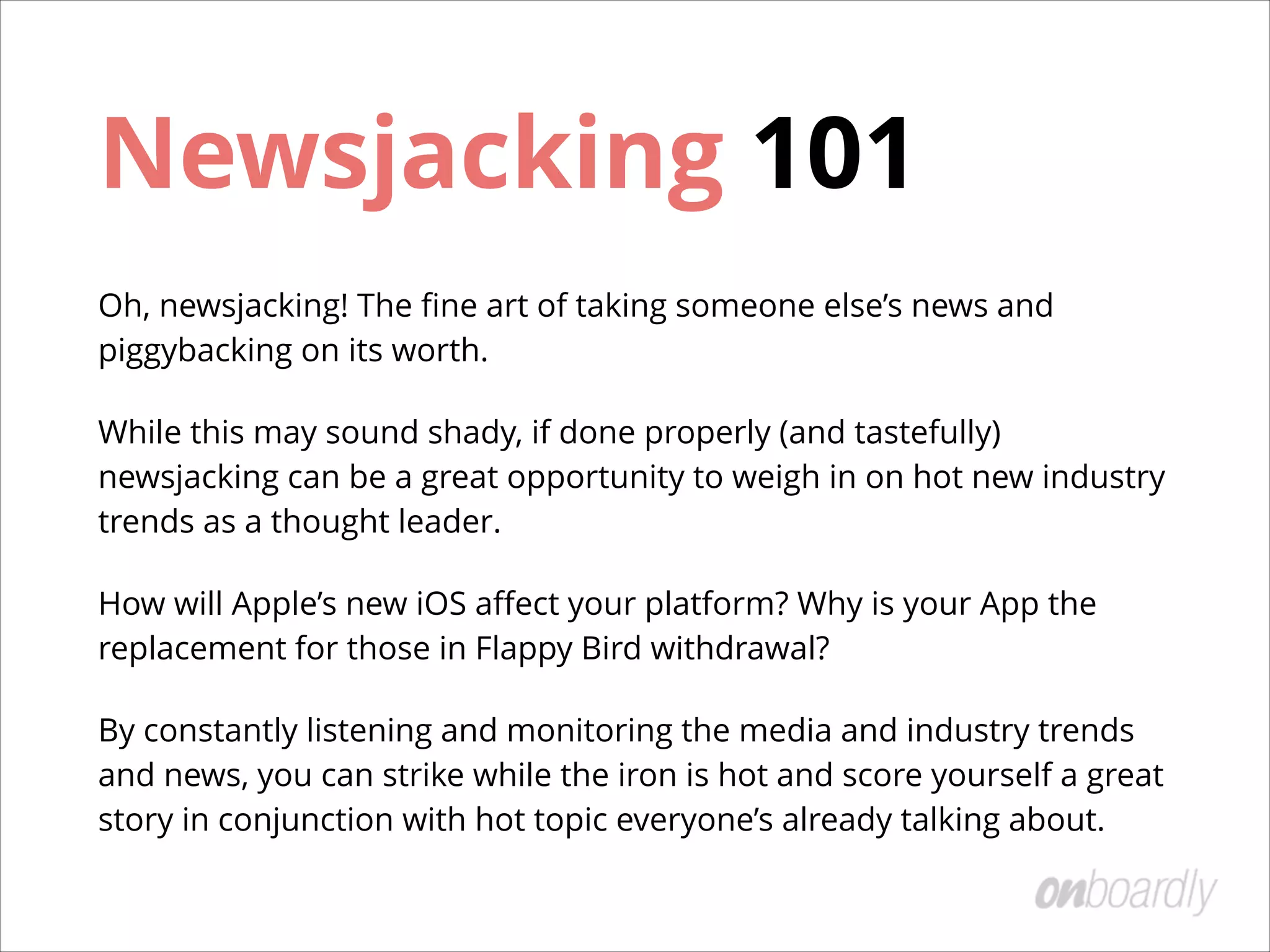 Newsjacking 101

Oh, newsjacking! The fine art of taking someone else's news and piggybacking on its worth.

While this may sound shady, if done properly (and tastefully) newsjacking can be a great opportunity to weigh in on hot new industry trends as a thought leader.

How will Apple's new iOS affect your platform? Why is your App the replacement for those in Flappy Bird withdrawal?

By constantly listening and monitoring the media and industry trends and news, you can strike while the iron is hot and score yourself a great story in conjunction with hot topic everyone's already talking about.

onboardly